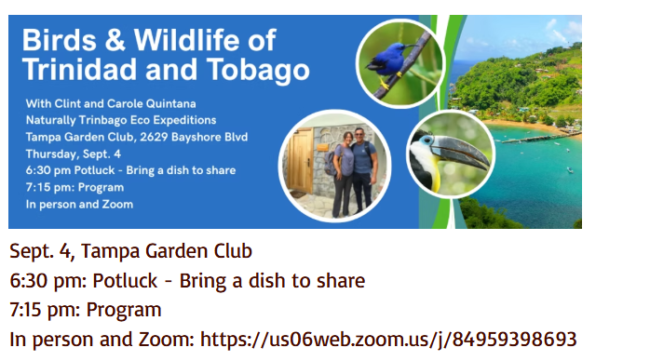 Birds & Wildlife of Trinidad and Tobago

With Clint and Carole Quintana
Naturally Trinbago Eco Expeditions
Tampa Garden Club, 2629 Bayshore Blvd
Thursday, Sept. 4
6:30 pm Potluck - Bring a dish to share
7:15 pm: Program
In person and Zoom

Sept. 4, Tampa Garden Club
6:30 pm: Potluck - Bring a dish to share
7:15 pm: Program
In person and Zoom: https://us06web.zoom.us/j/84959398693